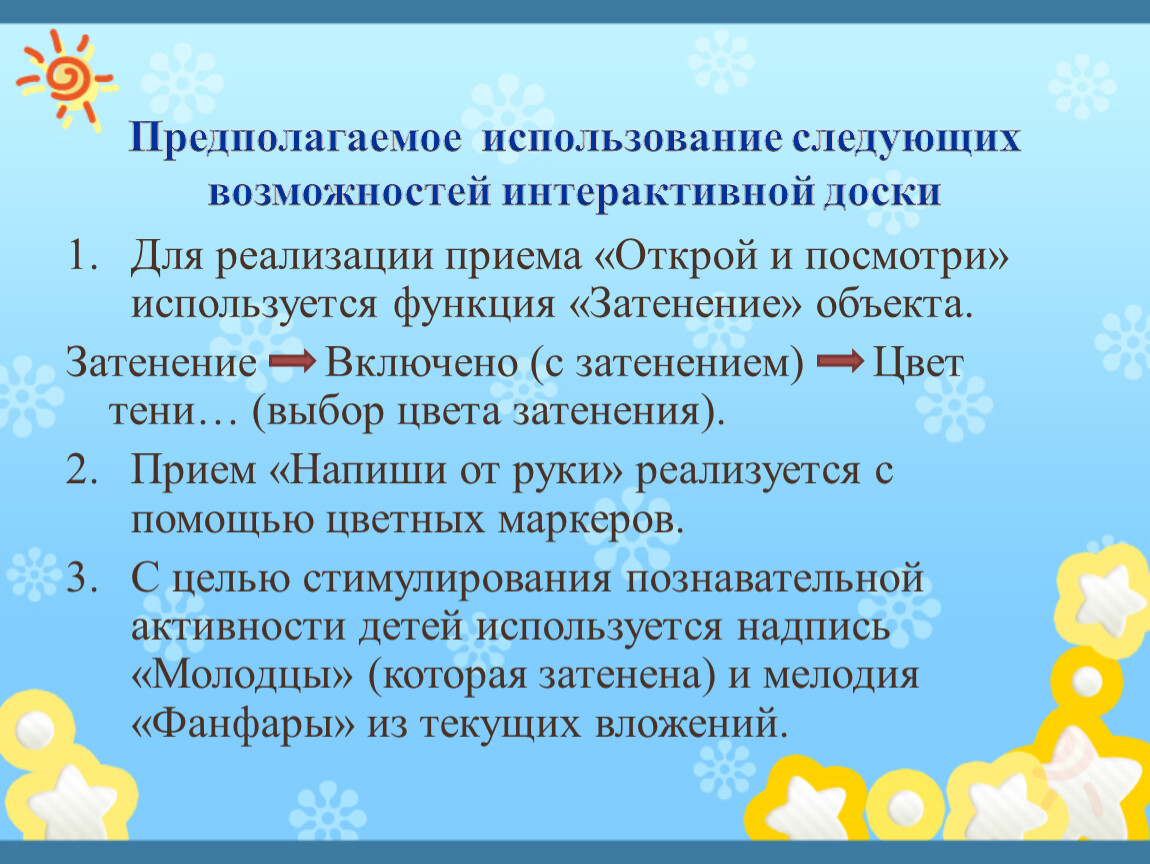 Предполагаемое использование следующих возможностей интерактивной доски

1. Для реализации приема «Открой и посмотри» используется функция «Затенение» объекта.

Затенение → Включено (с затенением) → Цвет тени… (выбор цвета затенения).

2. Прием «Напиши от руки» реализуется с помощью цветных маркеров.

3. С целью стимулирования познавательной активности детей используется надпись «Молодцы» (которая затенена) и мелодия «Фанфары» из текущих вложений.